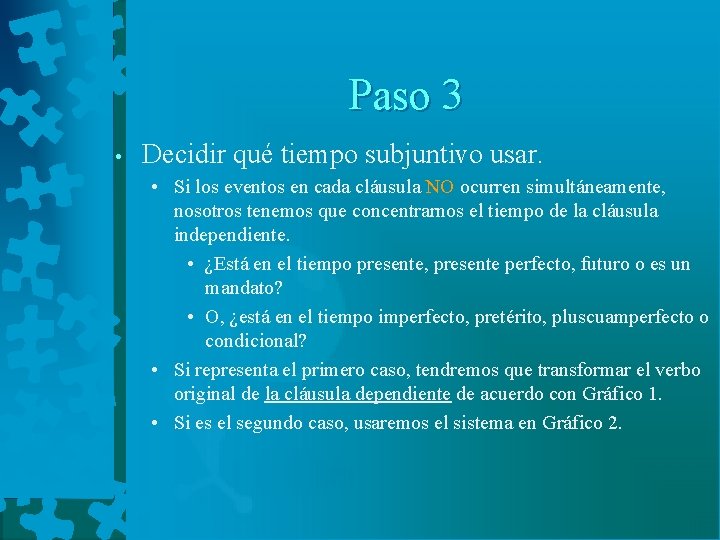 Paso 3

• Decidir qué tiempo subjuntivo usar.

• Si los eventos en cada cláusula NO ocurren simultáneamente, nosotros tenemos que concentrarnos el tiempo de la cláusula independiente.

• ¿Está en el tiempo presente, presente perfecto, futuro o es un mandato?

• O, ¿está en el tiempo imperfecto, pretérito, pluscuamperfecto o condicional?

• Si representa el primero caso, tendremos que transformar el verbo original de la cláusula dependiente de acuerdo con Gráfico 1.

• Si es el segundo caso, usaremos el sistema en Gráfico 2.